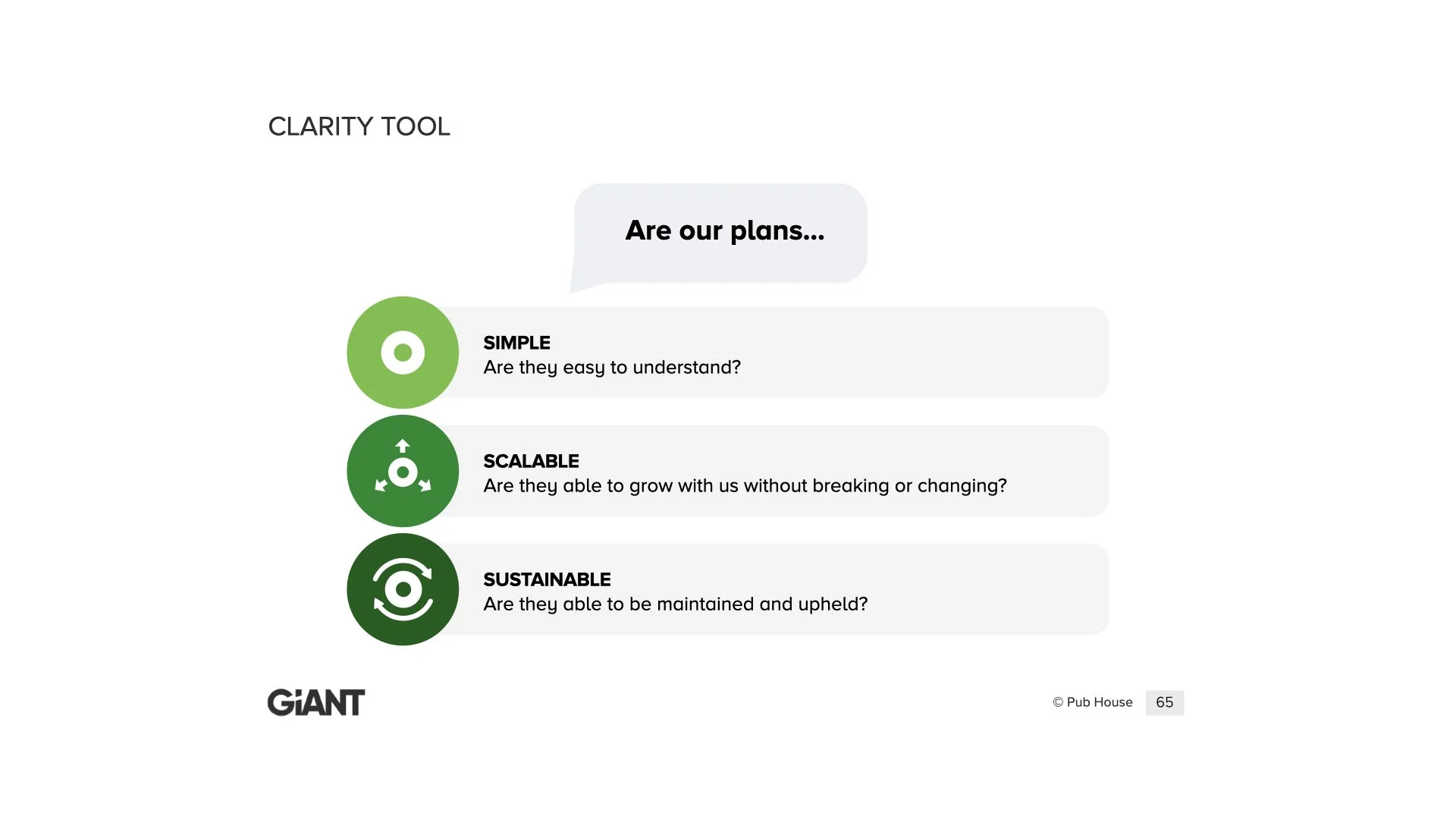 CLARITY TOOL

Are our plans...

SIMPLE
Are they easy to understand?

SCALABLE
Are they able to grow with us without breaking or changing?

SUSTAINABLE
Are they able to be maintained and upheld?

GiANT

© Pub House 65